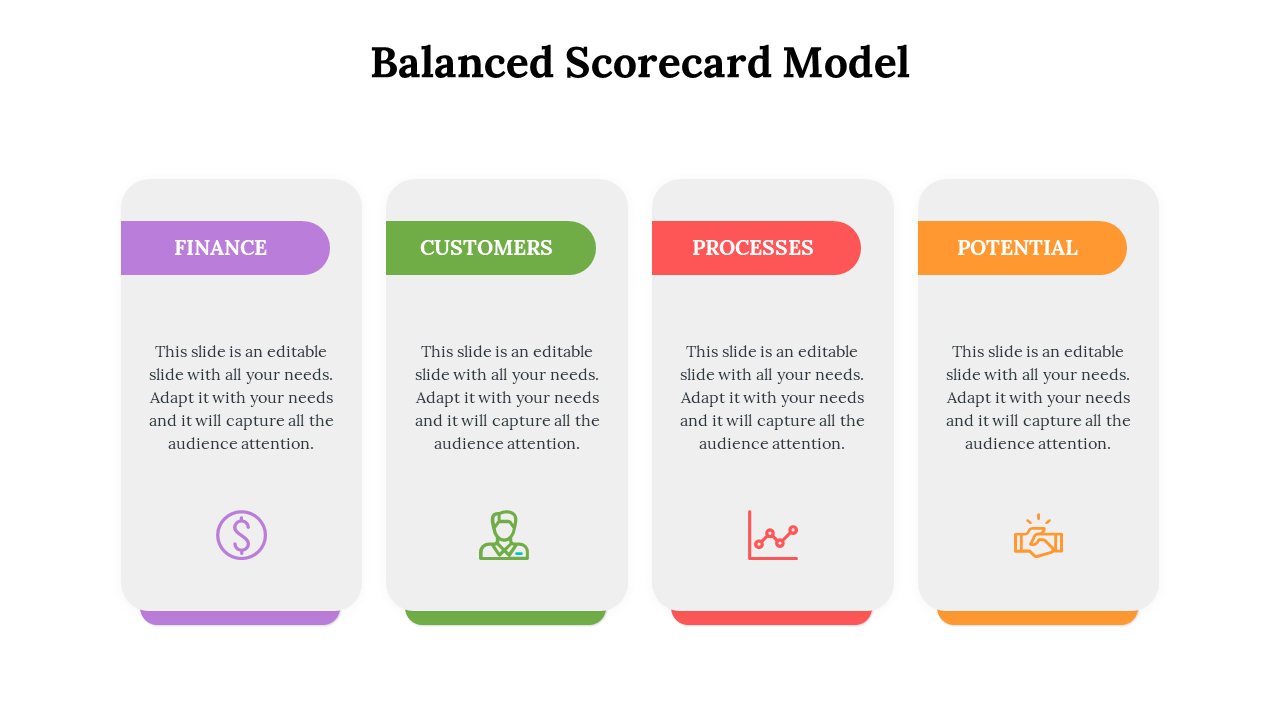 Balanced Scorecard Model

FINANCE

This slide is an editable slide with all your needs. Adapt it with your needs and it will capture all the audience attention.

CUSTOMERS

This slide is an editable slide with all your needs. Adapt it with your needs and it will capture all the audience attention.

PROCESSES

This slide is an editable slide with all your needs. Adapt it with your needs and it will capture all the audience attention.

POTENTIAL

This slide is an editable slide with all your needs. Adapt it with your needs and it will capture all the audience attention.